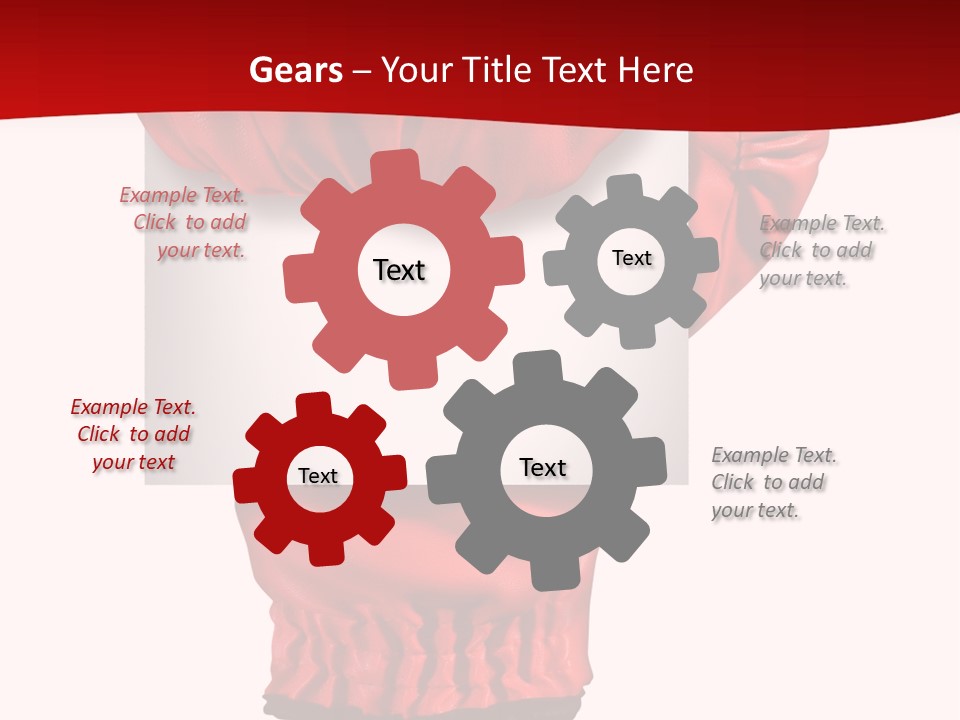 Gears – Your Title Text Here

Example Text. Click to add your text.

Text

Text

Example Text. Click to add your text.

Example Text. Click to add your text

Text

Text

Example Text. Click to add your text.